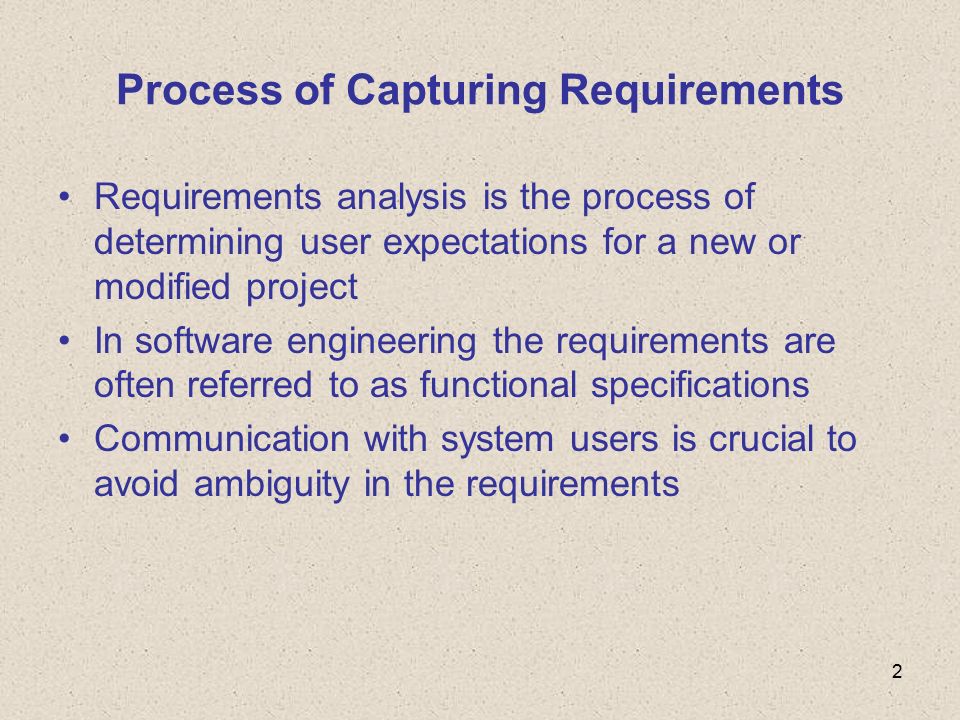 Process of Capturing Requirements

• Requirements analysis is the process of determining user expectations for a new or modified project

• In software engineering the requirements are often referred to as functional specifications

• Communication with system users is crucial to avoid ambiguity in the requirements

2